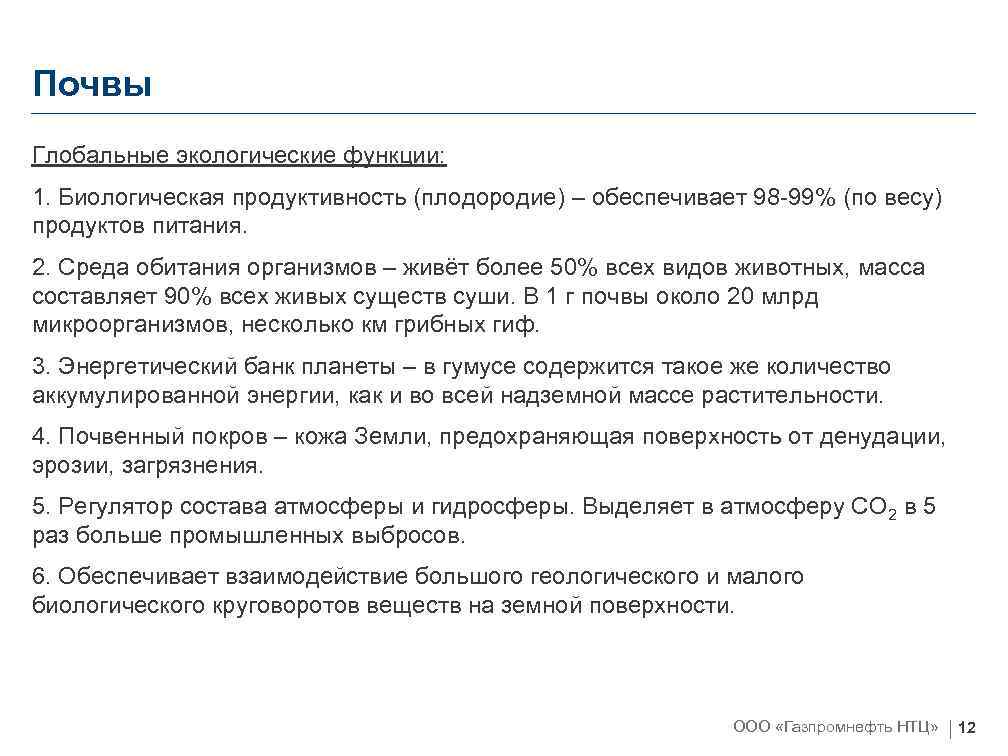 Почвы

Глобальные экологические функции:

1. Биологическая продуктивность (плодородие) – обеспечивает 98-99% (по весу) продуктов питания.

2. Среда обитания организмов – живёт более 50% всех видов животных, масса составляет 90% всех живых существ суши. В 1 г почвы около 20 млрд микроорганизмов, несколько км грибных гиф.

3. Энергетический банк планеты – в гумусе содержится такое же количество аккумулированной энергии, как и во всей надземной массе растительности.

4. Почвенный покров – кожа Земли, предохраняющая поверхность от денудации, эрозии, загрязнения.

5. Регулятор состава атмосферы и гидросферы. Выделяет в атмосферу $CO_2$ в 5 раз больше промышленных выбросов.

6. Обеспечивает взаимодействие большого геологического и малого биологического круговоротов веществ на земной поверхности.

ООО «Газпромнефть НТЦ» | 12